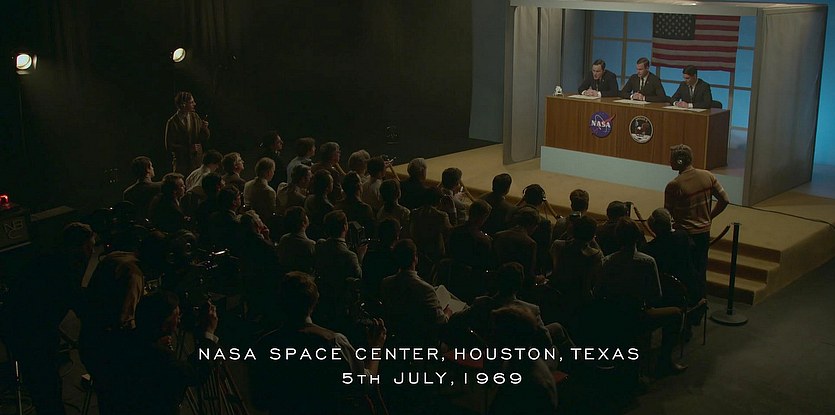 NASA

NASA SPACE CENTER, HOUSTON, TEXAS
5TH JULY, 1969